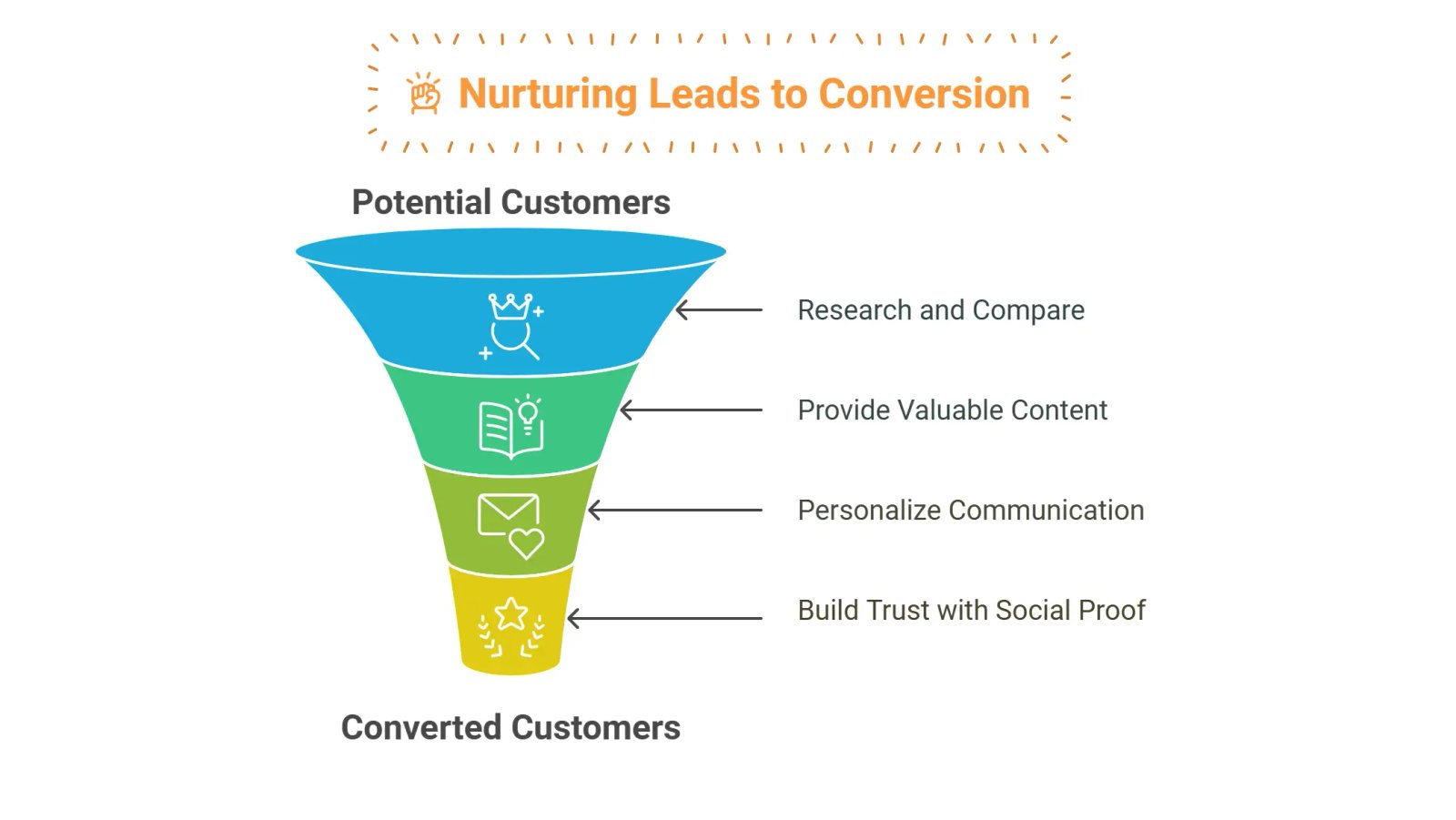 Nurturing Leads to Conversion

Potential Customers

Research and Compare

Provide Valuable Content

Personalize Communication

Build Trust with Social Proof

Converted Customers